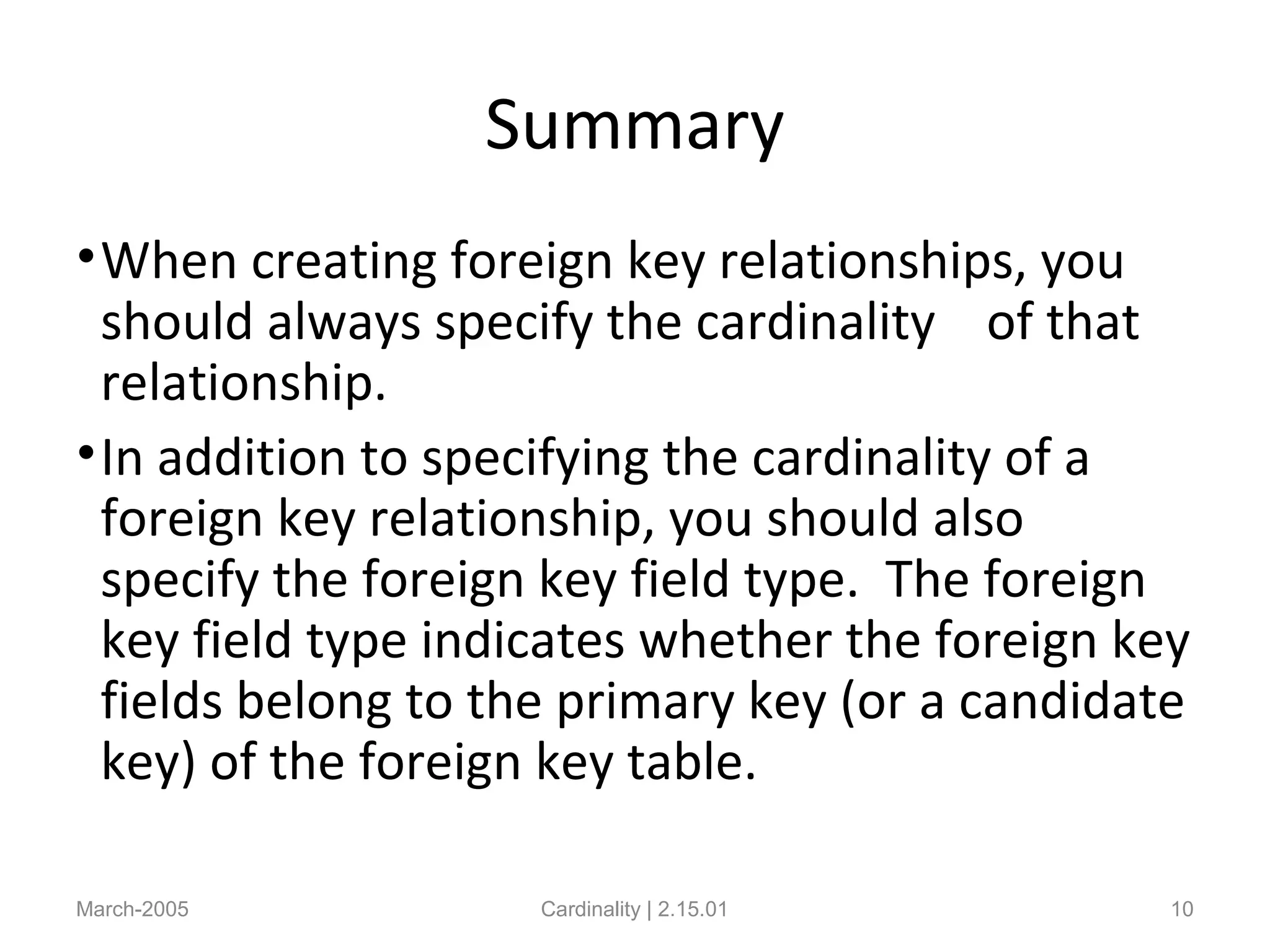 Summary

• When creating foreign key relationships, you should always specify the cardinality of that relationship.

• In addition to specifying the cardinality of a foreign key relationship, you should also specify the foreign key field type. The foreign key field type indicates whether the foreign key fields belong to the primary key (or a candidate key) of the foreign key table.

March-2005

Cardinality | 2.15.01

10